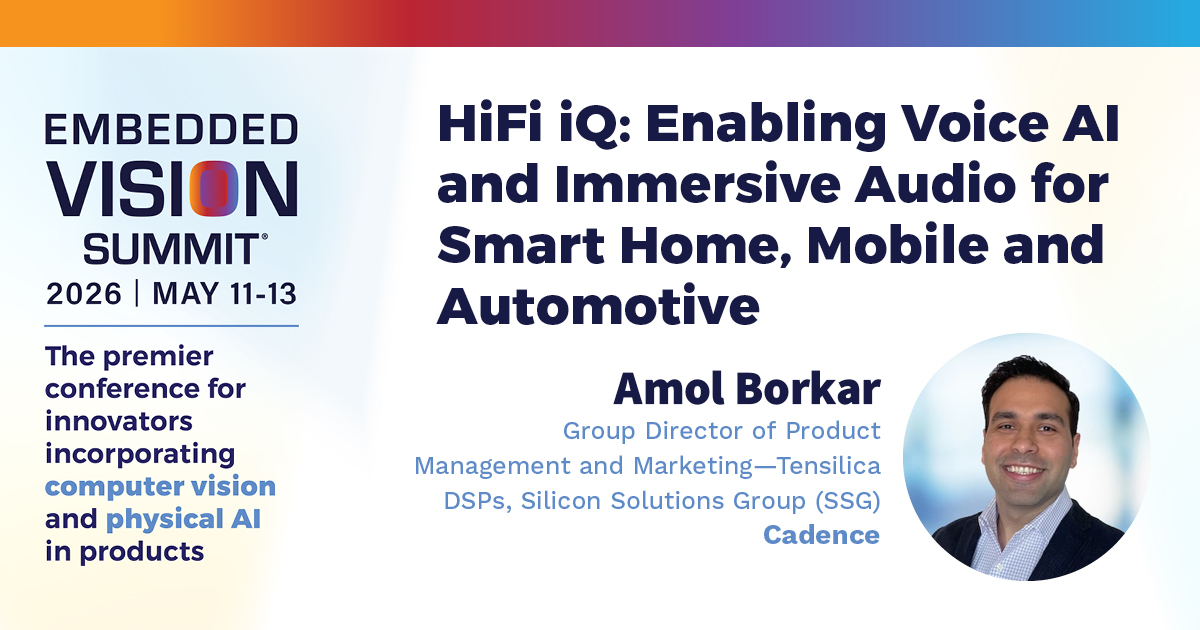 EMBEDDED VISION SUMMIT®
2026 | MAY 11-13

The premier conference for innovators incorporating computer vision and physical AI in products

HiFi iQ: Enabling Voice AI and Immersive Audio for Smart Home, Mobile and Automotive

Amol Borkar
Group Director of Product Management and Marketing—Tensilica DSPs, Silicon Solutions Group (SSG)
Cadence